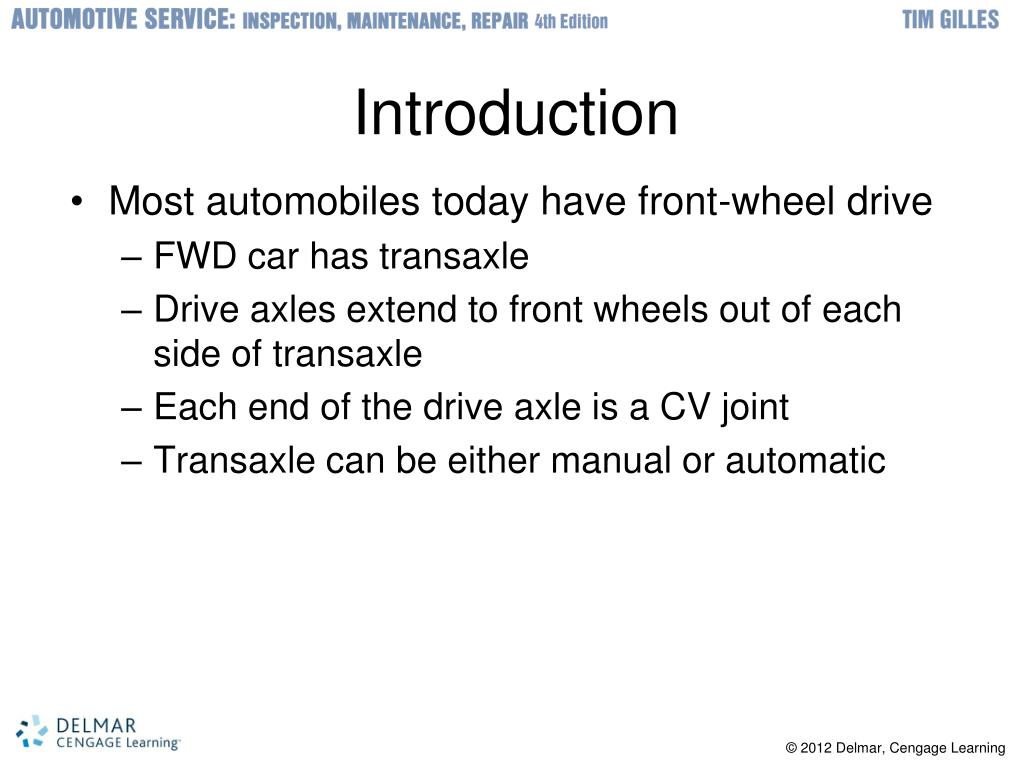 AUTOMOTIVE SERVICE: INSPECTION, MAINTENANCE, REPAIR 4th Edition TIM GILLES

Introduction

• Most automobiles today have front-wheel drive
– FWD car has transaxle
– Drive axles extend to front wheels out of each side of transaxle
– Each end of the drive axle is a CV joint
– Transaxle can be either manual or automatic

DELMAR
CENGAGE Learning

© 2012 Delmar, Cengage Learning